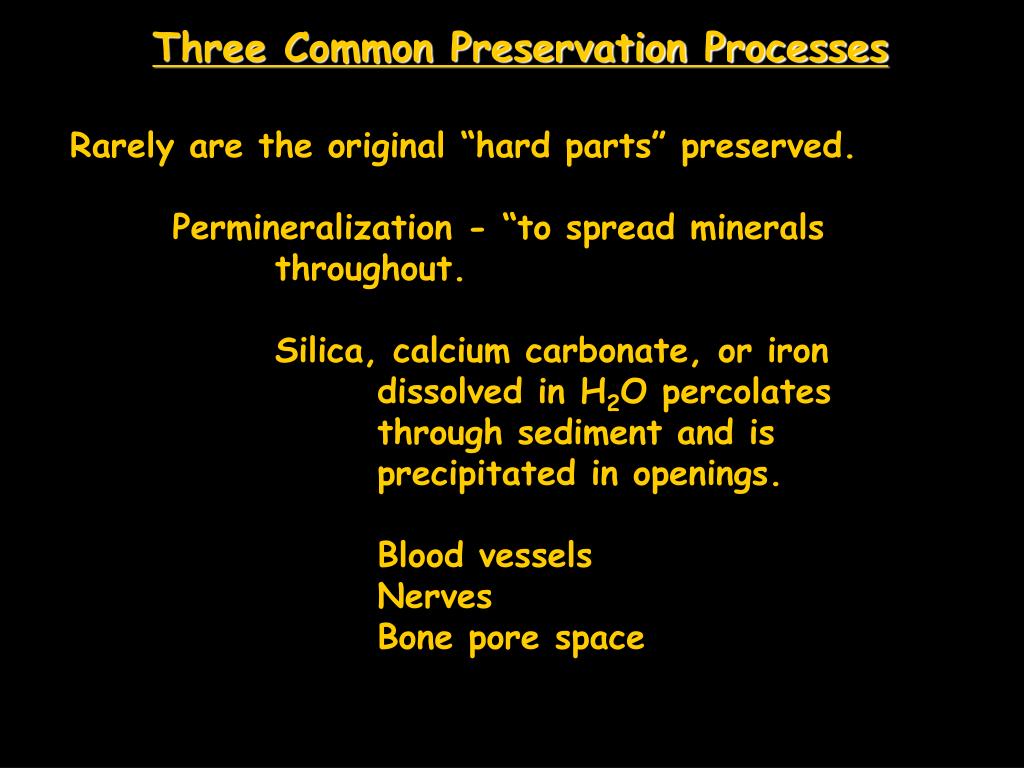 Three Common Preservation Processes

Rarely are the original “hard parts” preserved.

Permineralization - “to spread minerals throughout.

Silica, calcium carbonate, or iron dissolved in $H_2O$ percolates through sediment and is precipitated in openings.

Blood vessels
Nerves
Bone pore space